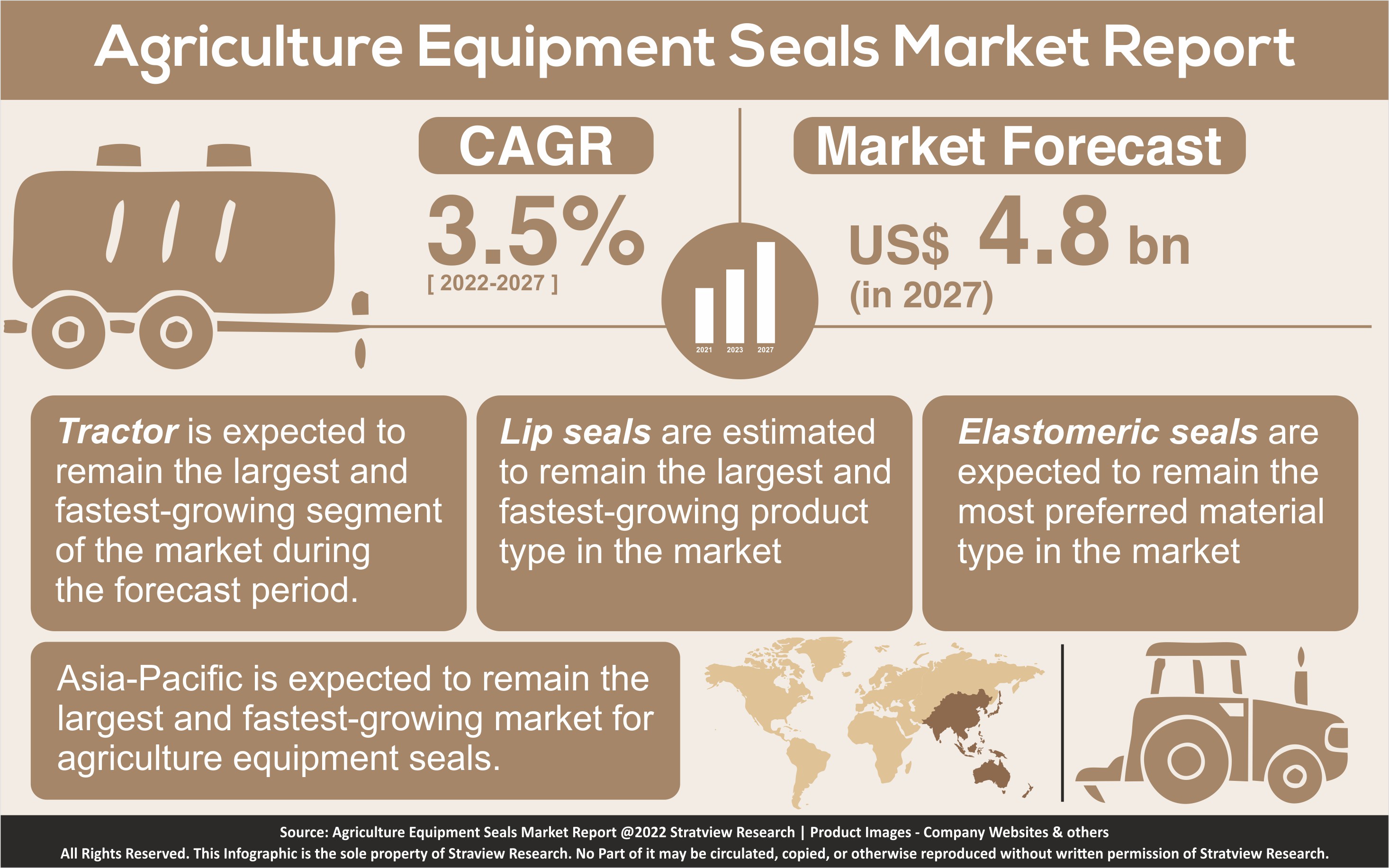 Agriculture Equipment Seals Market Report

CAGR

3.5%

[ 2022-2027 ]

2021 2023 2027

Market Forecast

US$ 4.8 bn

(in 2027)

Tractor is expected to remain the largest and fastest-growing segment of the market during the forecast period.

Lip seals are estimated to remain the largest and fastest-growing product type in the market

Elastomeric seals are expected to remain the most preferred material type in the market

Asia-Pacific is expected to remain the largest and fastest-growing market for agriculture equipment seals.

Source: Agriculture Equipment Seals Market Report @2022 Stratview Research | Product Images - Company Websites & others

All Rights Reserved. This Infographic is the sole property of Straview Research. No Part of it may be circulated, copied, or otherwise reproduced without written permission of Stratview Research.